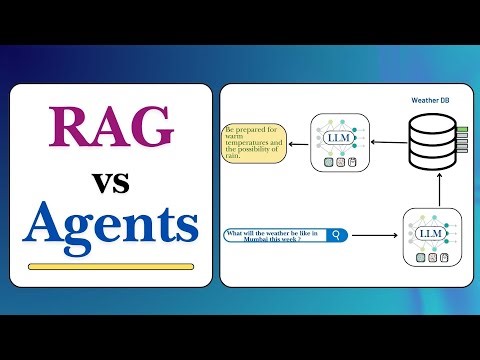 RAG

vs

Agents

Weather DB

Be prepared for warm temperatures and the possibility of rain.

LLM

What will the weather be like in Mumbai this week ?

LLM